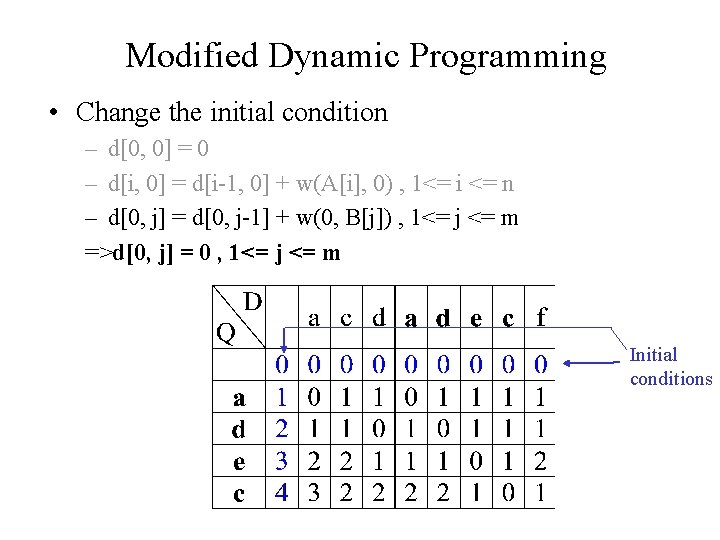 Modified Dynamic Programming

• Change the initial condition

– d[0, 0] = 0

– d[i, 0] = d[i-1, 0] + w(A[i], 0) , 1<= i <= n

– d[0, j] = d[0, j-1] + w(0, B[j]) , 1<= j <= m

=>d[0, j] = 0 , 1<= j <= m

| Q \ D | | a | c | d | a | d | e | c | f |
|---|---|---|---|---|---|---|---|---|---|
| | 0 | 0 | 0 | 0 | 0 | 0 | 0 | 0 | 0 |
| a | 1 | 0 | 1 | 1 | 0 | 1 | 1 | 1 | 1 |
| d | 2 | 1 | 1 | 0 | 1 | 0 | 1 | 1 | 1 |
| e | 3 | 2 | 2 | 1 | 1 | 1 | 0 | 1 | 2 |
| c | 4 | 3 | 2 | 2 | 2 | 2 | 1 | 0 | 1 |

Initial conditions